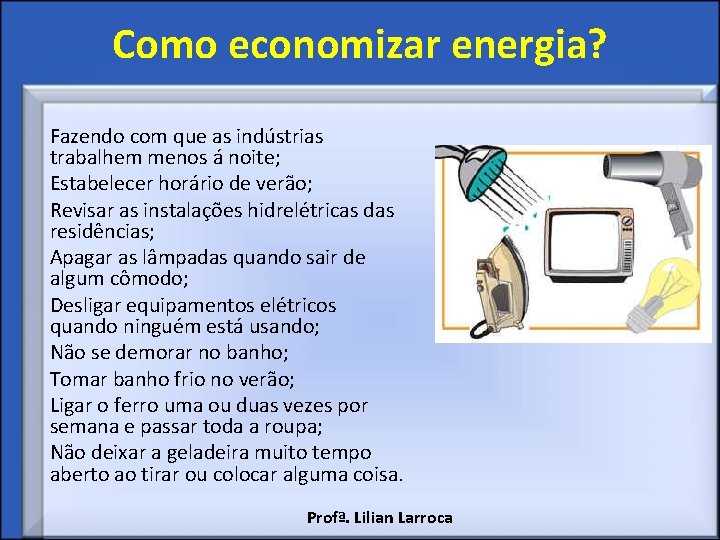 Como economizar energia?

Fazendo com que as indústrias trabalhem menos á noite;

Estabelecer horário de verão;

Revisar as instalações hidrelétricas das residências;

Apagar as lâmpadas quando sair de algum cômodo;

Desligar equipamentos elétricos quando ninguém está usando;

Não se demorar no banho;

Tomar banho frio no verão;

Ligar o ferro uma ou duas vezes por semana e passar toda a roupa;

Não deixar a geladeira muito tempo aberto ao tirar ou colocar alguma coisa.

Profª. Lilian Larroca